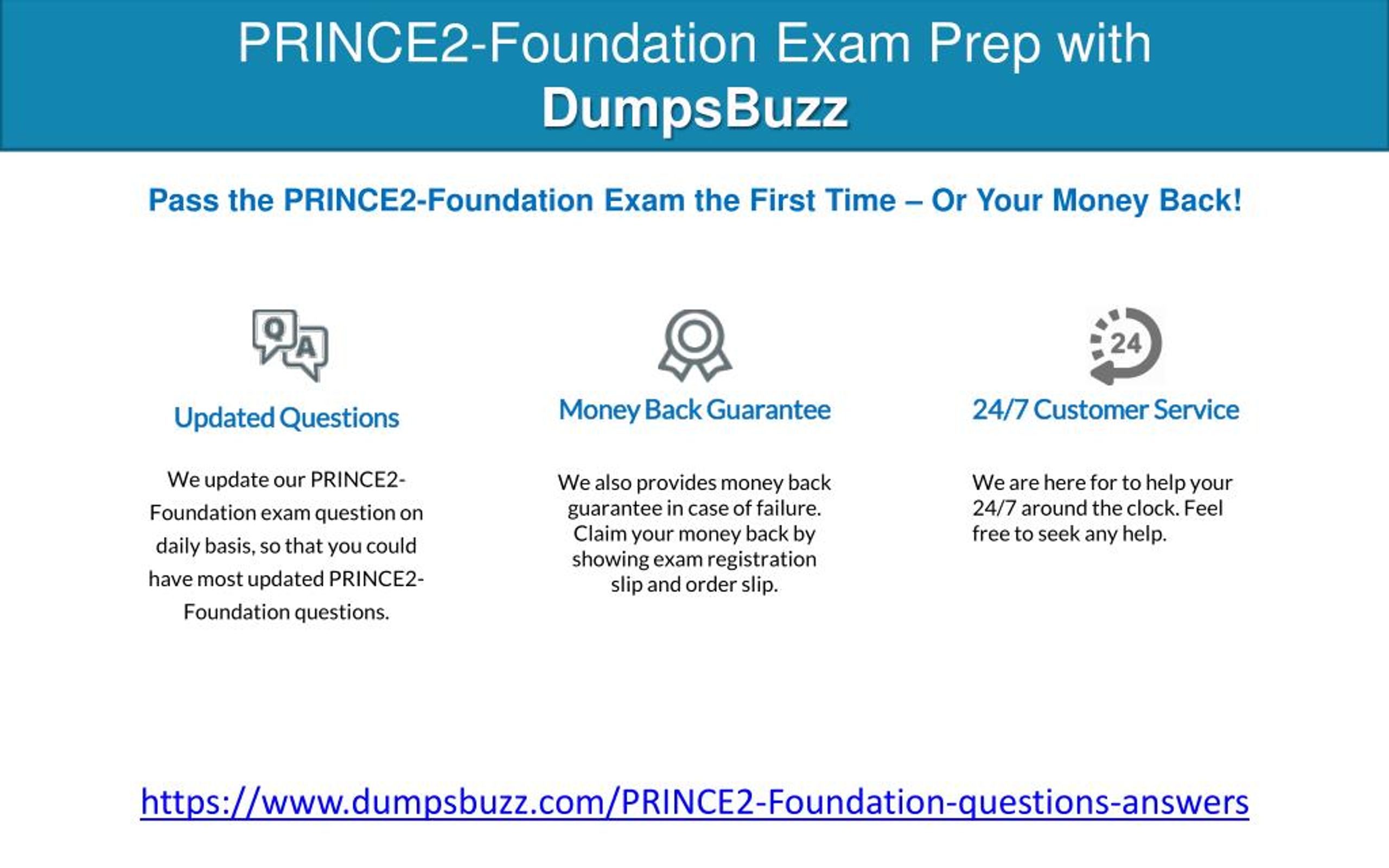 PRINCE2-Foundation Exam Prep with DumpsBuzz

Pass the PRINCE2-Foundation Exam the First Time – Or Your Money Back!

Q A

Updated Questions

We update our PRINCE2-Foundation exam question on daily basis, so that you could have most updated PRINCE2-Foundation questions.

Money Back Guarantee

We also provides money back guarantee in case of failure. Claim your money back by showing exam registration slip and order slip.

24

24/7 Customer Service

We are here for to help your 24/7 around the clock. Feel free to seek any help.

https://www.dumpsbuzz.com/PRINCE2-Foundation-questions-answers